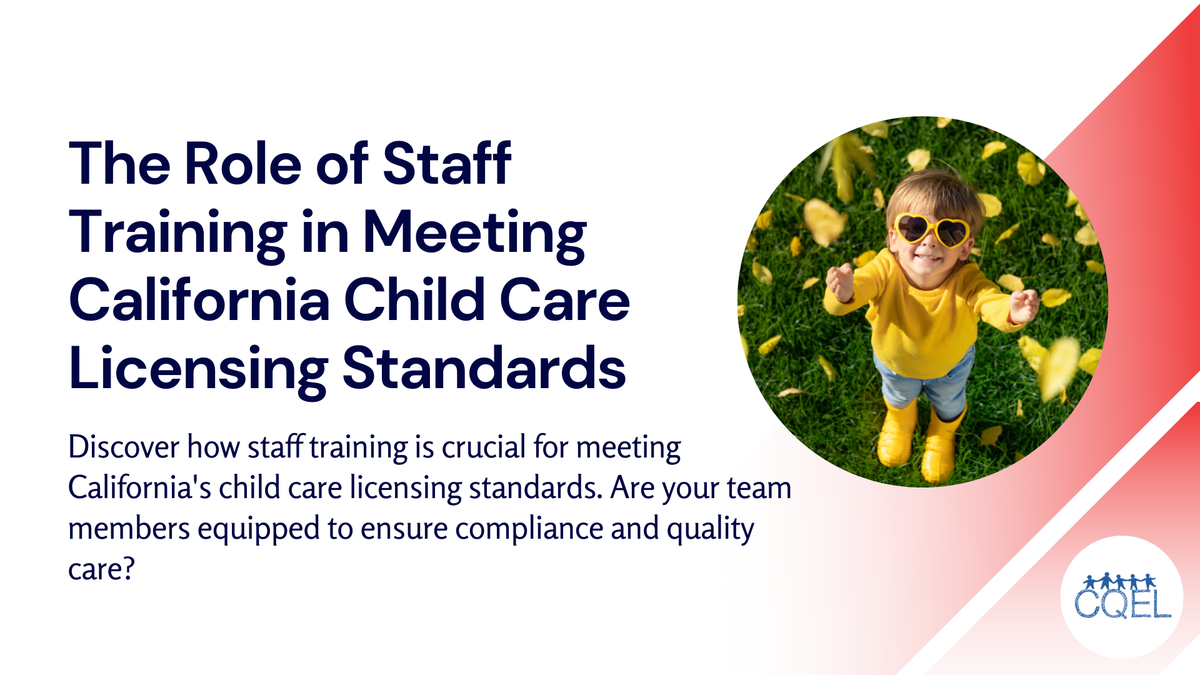 The Role of Staff Training in Meeting California Child Care Licensing Standards

Discover how staff training is crucial for meeting California's child care licensing standards. Are your team members equipped to ensure compliance and quality care?

CQEL